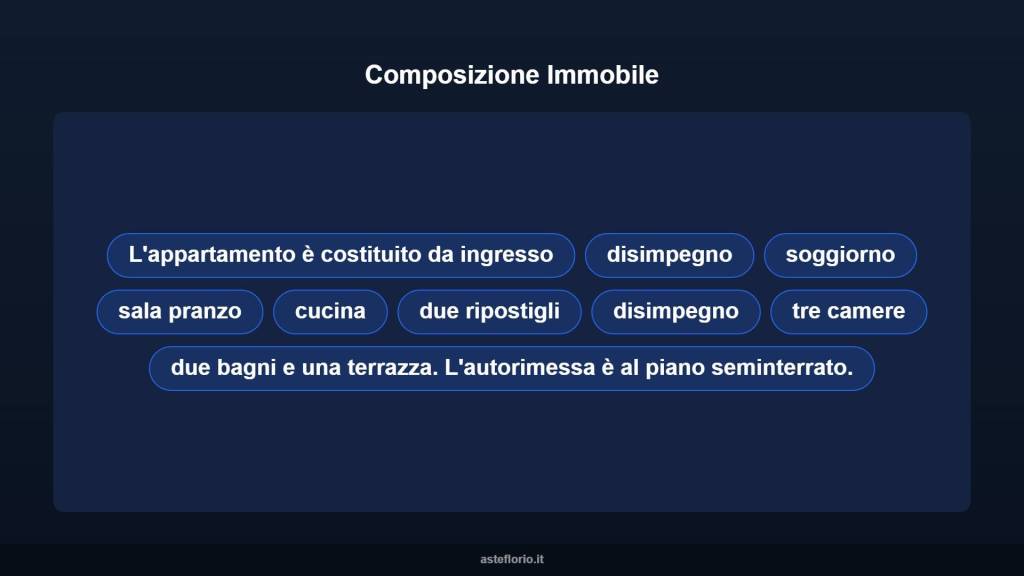 Composizione Immobile

L'appartamento è costituito da ingresso

disimpegno

soggiorno

sala pranzo

cucina

due ripostigli

disimpegno

tre camere

due bagni e una terrazza. L'autorimessa è al piano seminterrato.

asteflorio.it